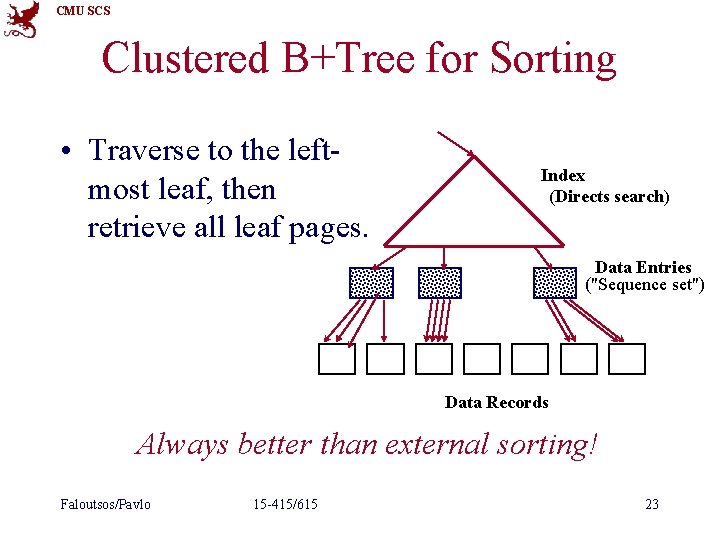 CMU SCS

Clustered B+Tree for Sorting

• Traverse to the left-most leaf, then retrieve all leaf pages.

Index
(Directs search)

Data Entries
("Sequence set")

Data Records

Always better than external sorting!

Faloutsos/Pavlo

15-415/615

23